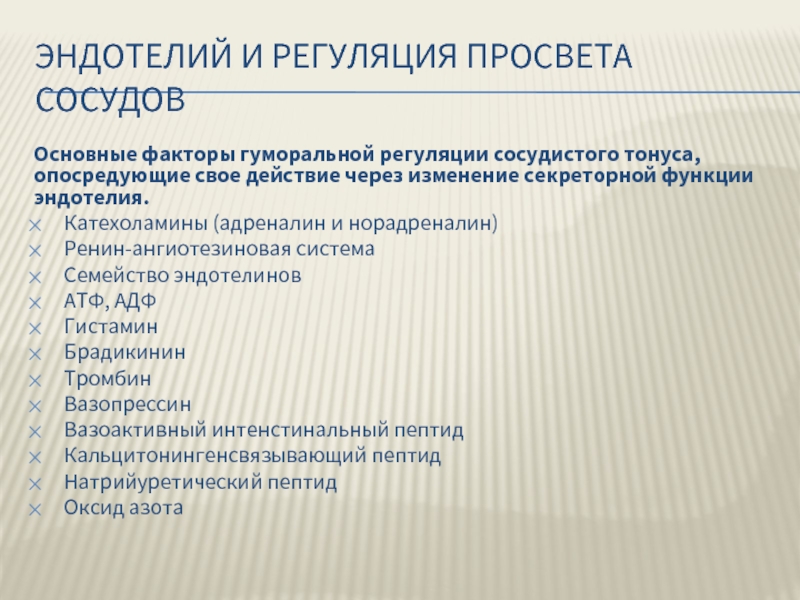 ЭНДОТЕЛИЙ И РЕГУЛЯЦИЯ ПРОСВЕТА СОСУДОВ

Основные факторы гуморальной регуляции сосудистого тонуса, опосредующие свое действие через изменение секреторной функции эндотелия.

Катехоламины (адреналин и норадреналин)
Ренин-ангиотезиновая система
Семейство эндотелинов
АТФ, АДФ
Гистамин
Брадикинин
Тромбин
Вазопрессин
Вазоактивный интенстинальный пептид
Кальцитонингенсвязывающий пептид
Натрийуретический пептид
Оксид азота